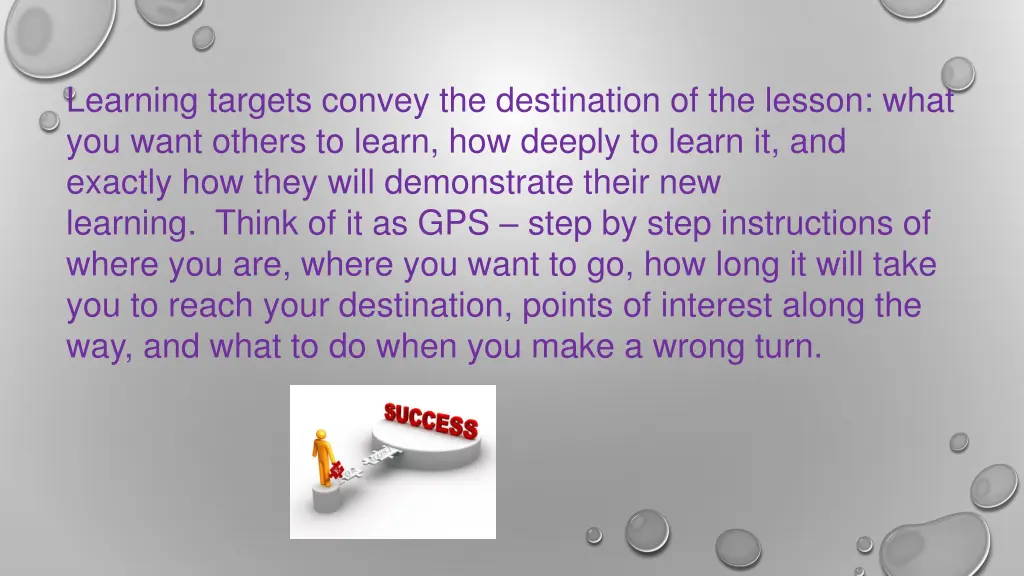 Learning targets convey the destination of the lesson: what you want others to learn, how deeply to learn it, and exactly how they will demonstrate their new learning.  Think of it as GPS – step by step instructions of where you are, where you want to go, how long it will take you to reach your destination, points of interest along the way, and what to do when you make a wrong turn.

SUCCESS